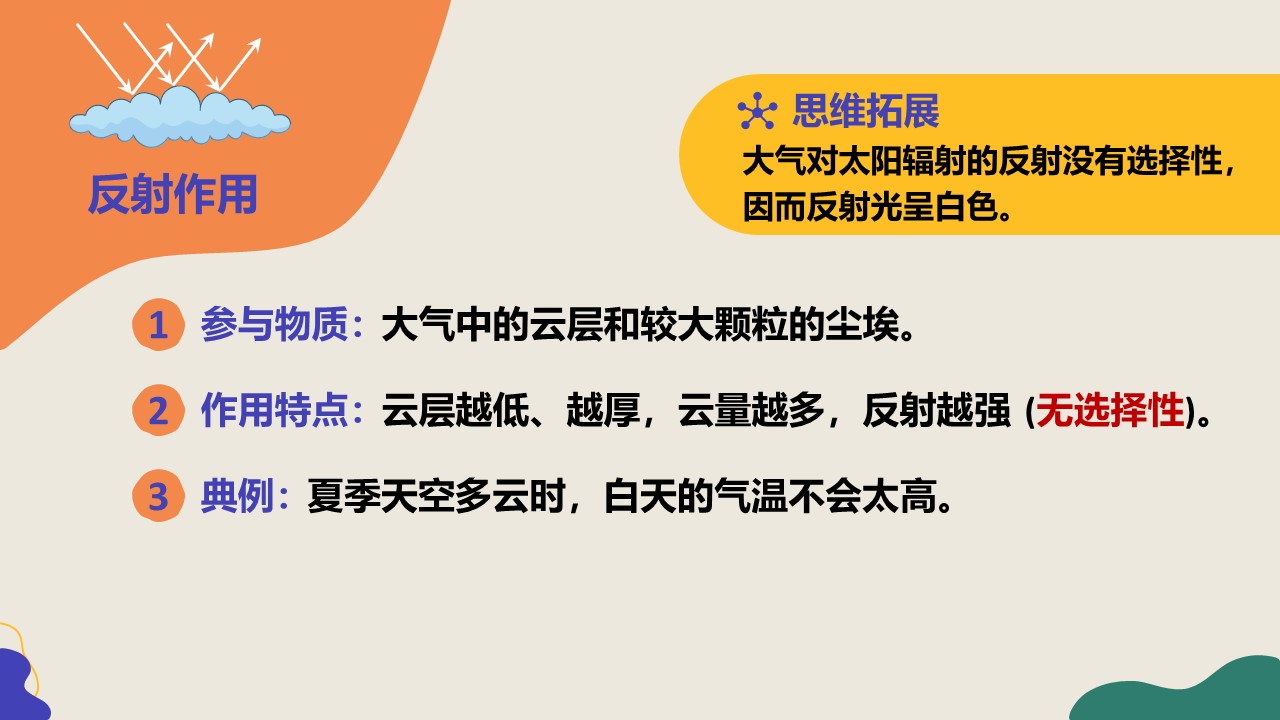 反射作用

思维拓展
大气对太阳辐射的反射没有选择性，因而反射光呈白色。

1 参与物质：大气中的云层和较大颗粒的尘埃。

2 作用特点：云层越低、越厚，云量越多，反射越强 (无选择性)。

3 典例：夏季天空多云时，白天的气温不会太高。